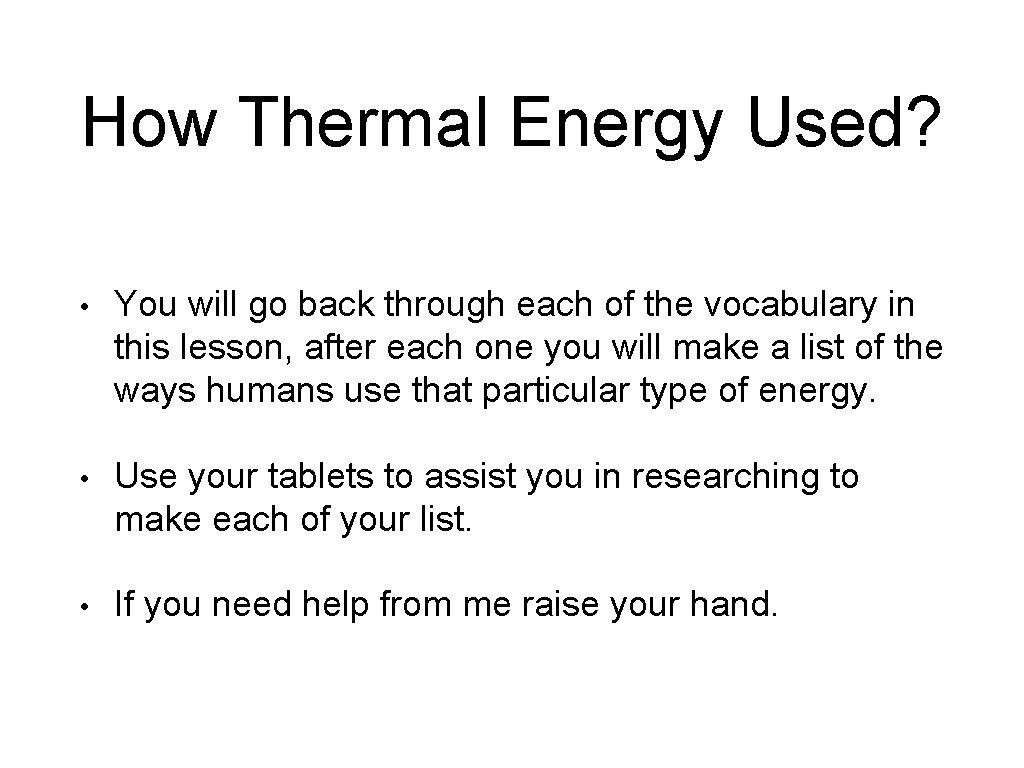 How Thermal Energy Used?

• You will go back through each of the vocabulary in this lesson, after each one you will make a list of the ways humans use that particular type of energy.

• Use your tablets to assist you in researching to make each of your list.

• If you need help from me raise your hand.